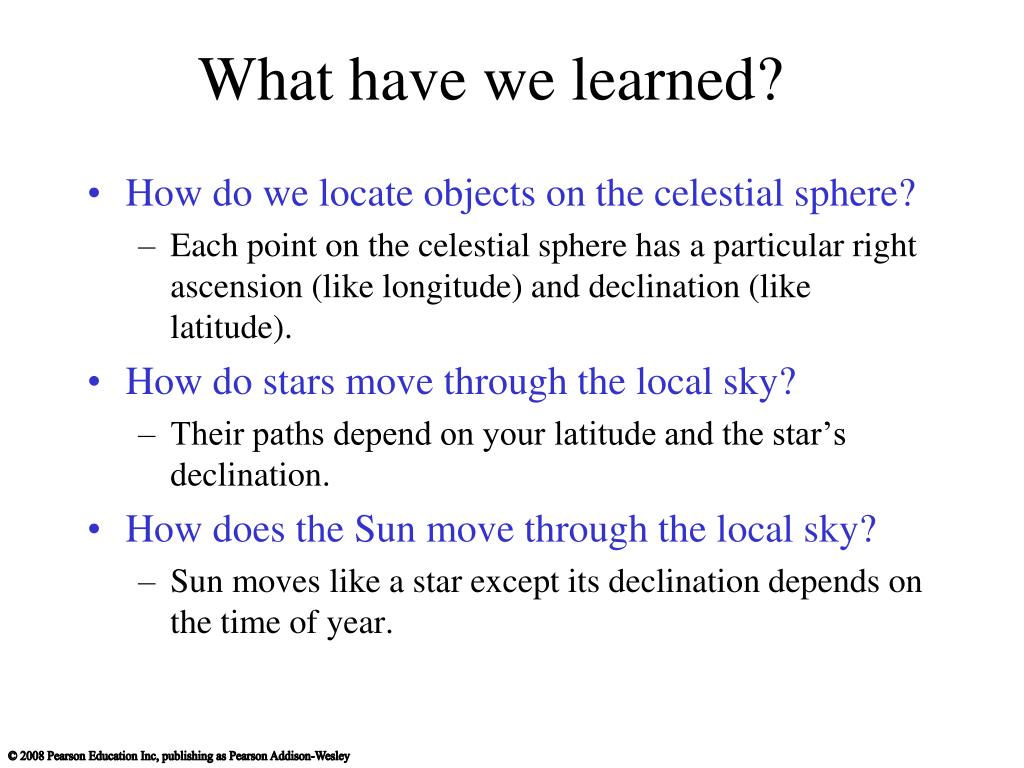 What have we learned?

• How do we locate objects on the celestial sphere?
– Each point on the celestial sphere has a particular right ascension (like longitude) and declination (like latitude).

• How do stars move through the local sky?
– Their paths depend on your latitude and the star’s declination.

• How does the Sun move through the local sky?
– Sun moves like a star except its declination depends on the time of year.

© 2008 Pearson Education Inc, publishing as Pearson Addison-Wesley